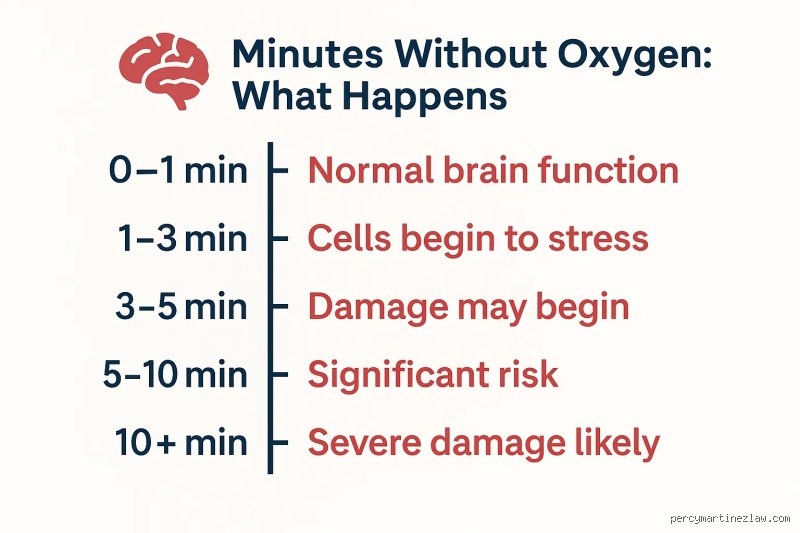 Minutes Without Oxygen: What Happens

0–1 min Normal brain function

1–3 min Cells begin to stress

3–5 min Damage may begin

5–10 min Significant risk

10+ min Severe damage likely

percymartinezlaw.com